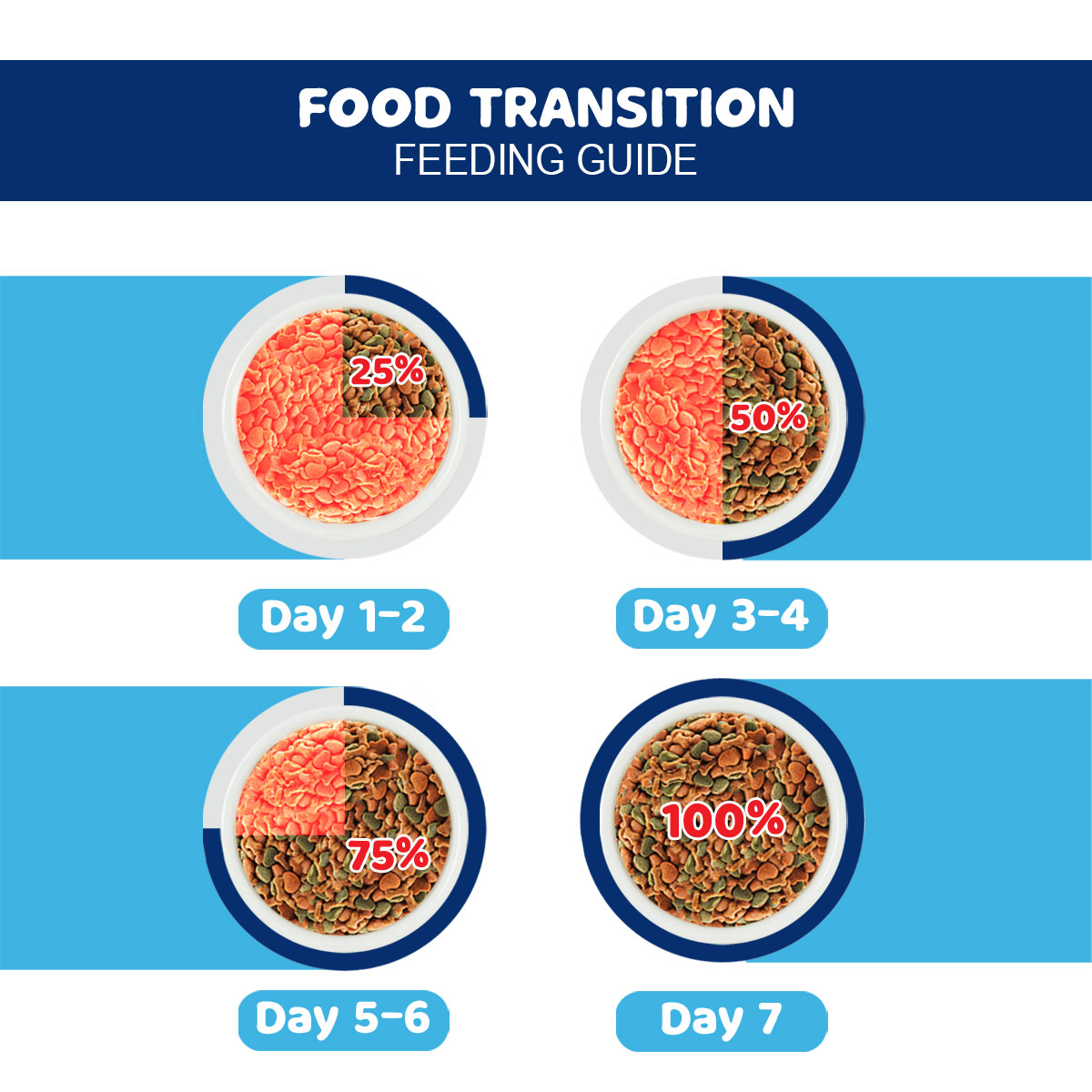 FOOD TRANSITION
FEEDING GUIDE

25%

Day 1-2

50%

Day 3-4

75%

Day 5-6

100%

Day 7